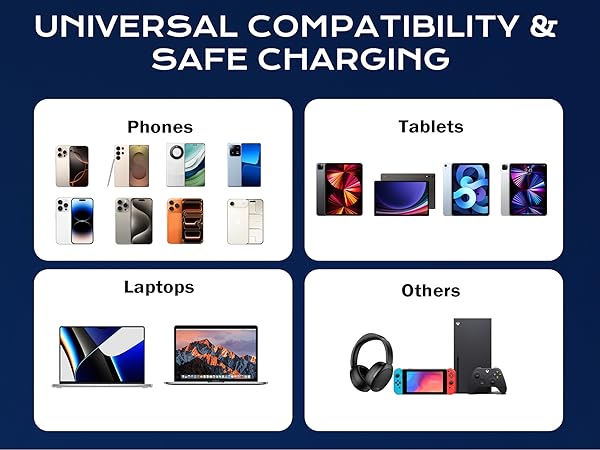 UNIVERSAL COMPATIBILITY & SAFE CHARGING

Phones

Tablets

Laptops

Others